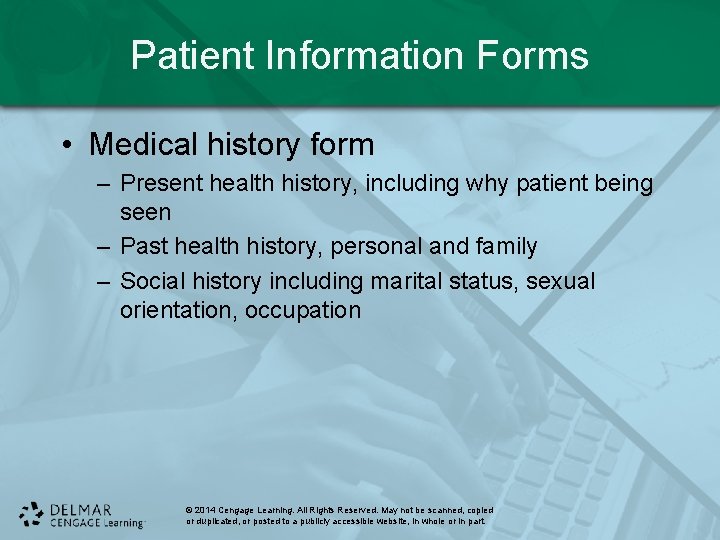 Patient Information Forms

• Medical history form
– Present health history, including why patient being seen
– Past health history, personal and family
– Social history including marital status, sexual orientation, occupation

DELMAR
CENGAGE Learning

© 2014 Cengage Learning. All Rights Reserved. May not be scanned, copied or duplicated, or posted to a publicly accessible website, in whole or in part.